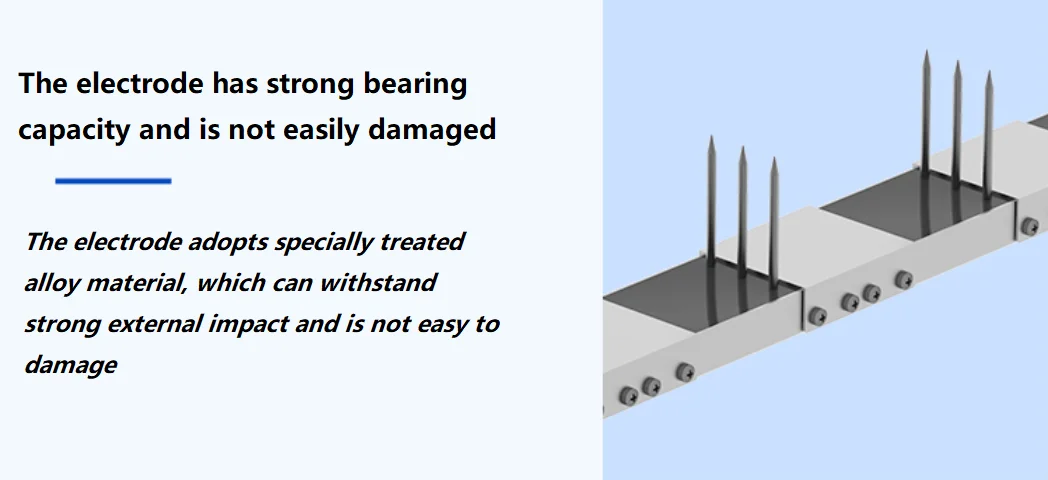 The electrode has strong bearing capacity and is not easily damaged

The electrode adopts specially treated alloy material, which can withstand strong external impact and is not easy to damage